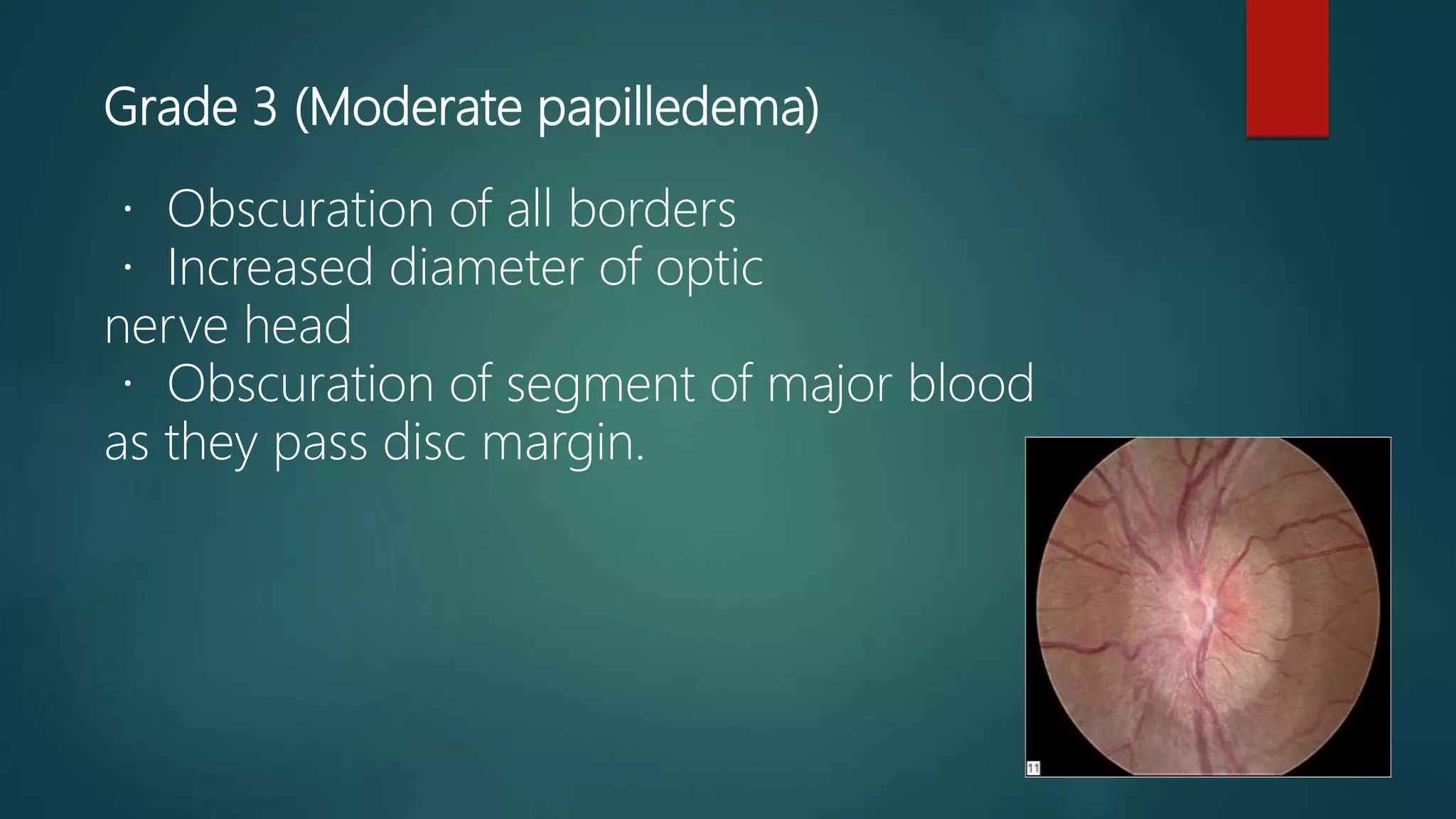 Grade 3 (Moderate papilledema)

· Obscuration of all borders
· Increased diameter of optic nerve head
· Obscuration of segment of major blood as they pass disc margin.

11